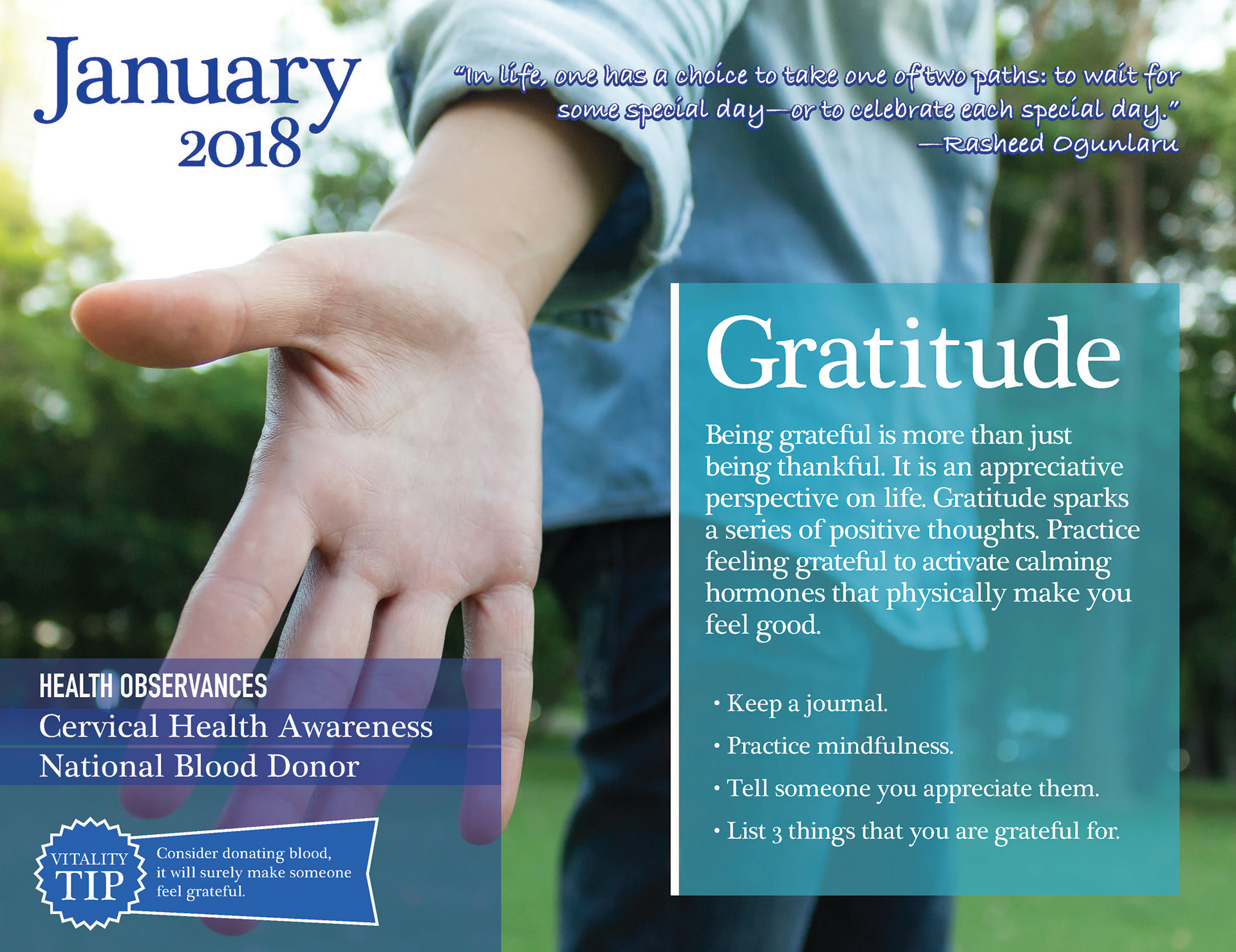 January
2018

"In life, one has a choice to take one of two paths: to wait for some special day—or to celebrate each special day."
—Rasheed Ogunlaru

Gratitude

Being grateful is more than just being thankful. It is an appreciative perspective on life. Gratitude sparks a series of positive thoughts. Practice feeling grateful to activate calming hormones that physically make you feel good.

• Keep a journal.
• Practice mindfulness.
• Tell someone you appreciate them.
• List 3 things that you are grateful for.

HEALTH OBSERVANCES
Cervical Health Awareness
National Blood Donor

VITALITY TIP
Consider donating blood, it will surely make someone feel grateful.